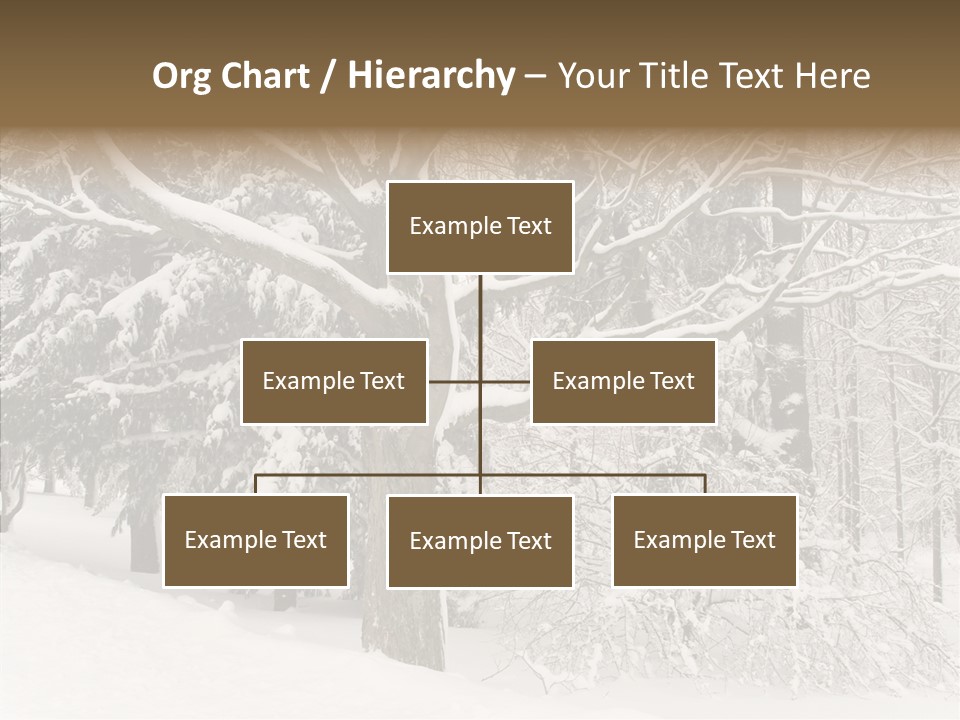 Org Chart / Hierarchy – Your Title Text Here

Example Text

Example Text

Example Text

Example Text

Example Text

Example Text